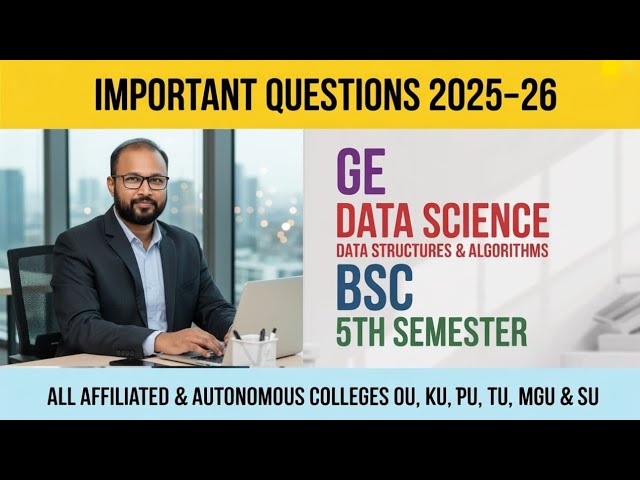 IMPORTANT QUESTIONS 2025–26

GE
DATA SCIENCE
DATA STRUCTURES & ALGORITHMS
BSC
5TH SEMESTER

ALL AFFILIATED & AUTONOMOUS COLLEGES OU, KU, PU, TU, MGU & SU